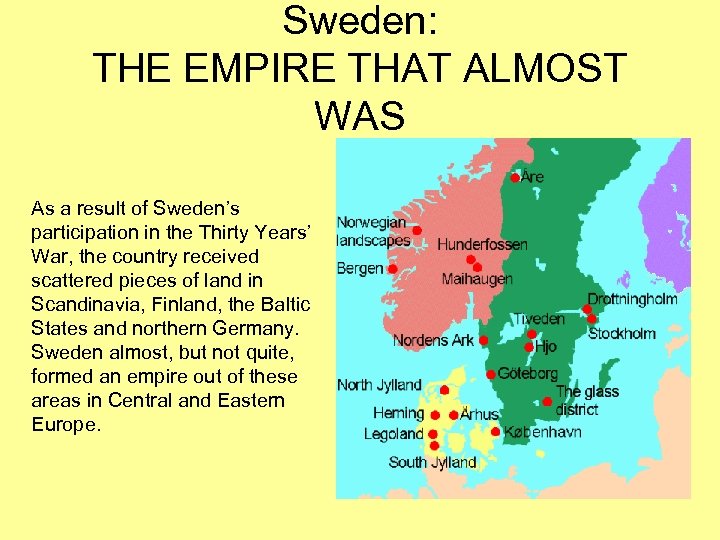 Sweden:
THE EMPIRE THAT ALMOST WAS

As a result of Sweden's participation in the Thirty Years' War, the country received scattered pieces of land in Scandinavia, Finland, the Baltic States and northern Germany. Sweden almost, but not quite, formed an empire out of these areas in Central and Eastern Europe.

Åre
Norwegian landscapes
Hunderfossen
Bergen
Maihaugen
Drottningholm
Tiveden
Stockholm
Nordens Ark
Hjo
Göteborg
North Jylland
The glass district
Herning
Århus
Legoland
København
South Jylland